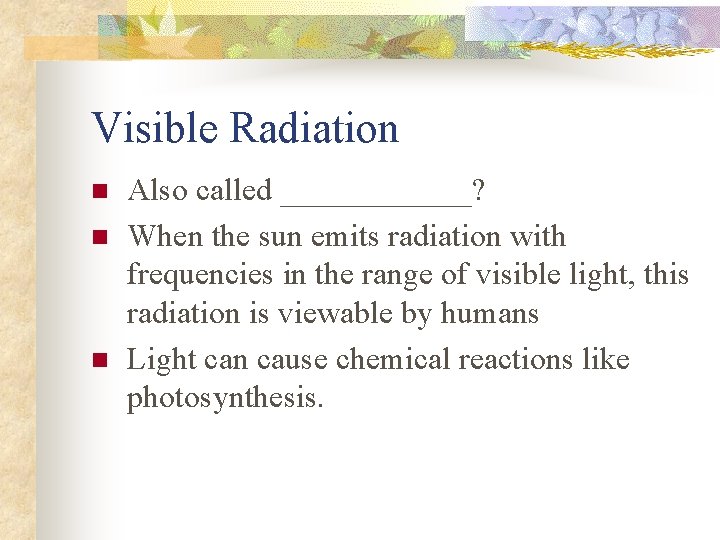 Visible Radiation

Also called ____________?

When the sun emits radiation with frequencies in the range of visible light, this radiation is viewable by humans

Light can cause chemical reactions like photosynthesis.